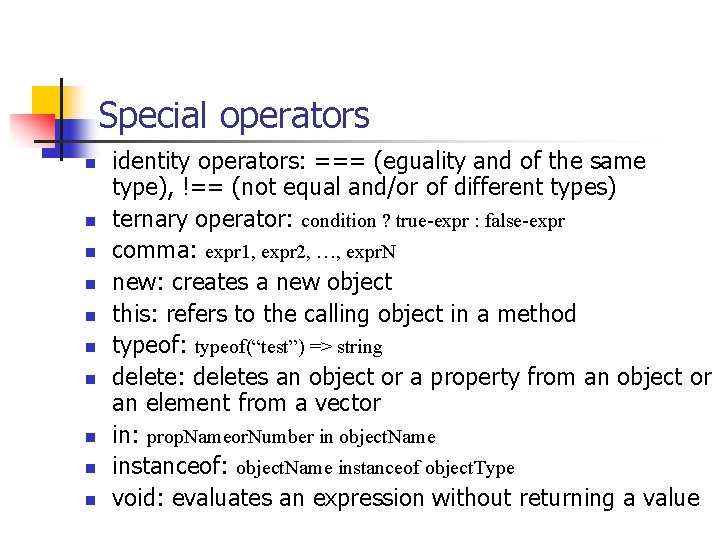 Special operators

- identity operators: === (eguality and of the same type), !== (not equal and/or of different types)
- ternary operator: condition ? true-expr : false-expr
- comma: expr1, expr2, …, exprN
- new: creates a new object
- this: refers to the calling object in a method
- typeof: typeof(“test”) => string
- delete: deletes an object or a property from an object or an element from a vector
- in: propNameorNumber in objectName
- instanceof: objectName instanceof objectType
- void: evaluates an expression without returning a value